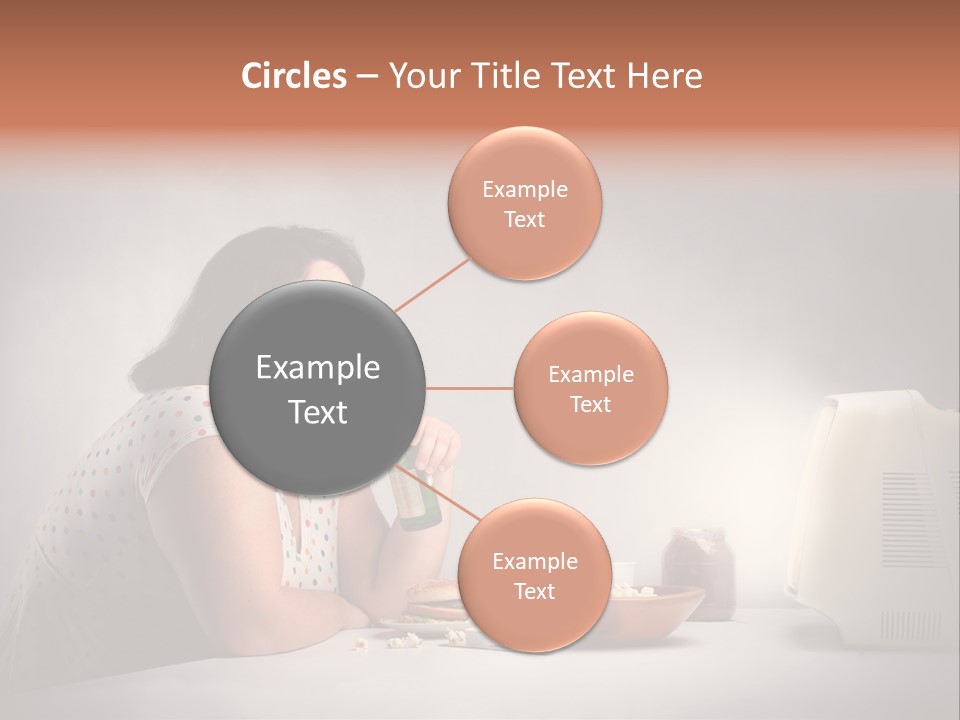 Circles – Your Title Text Here

Example Text

Example Text

Example Text

Example Text